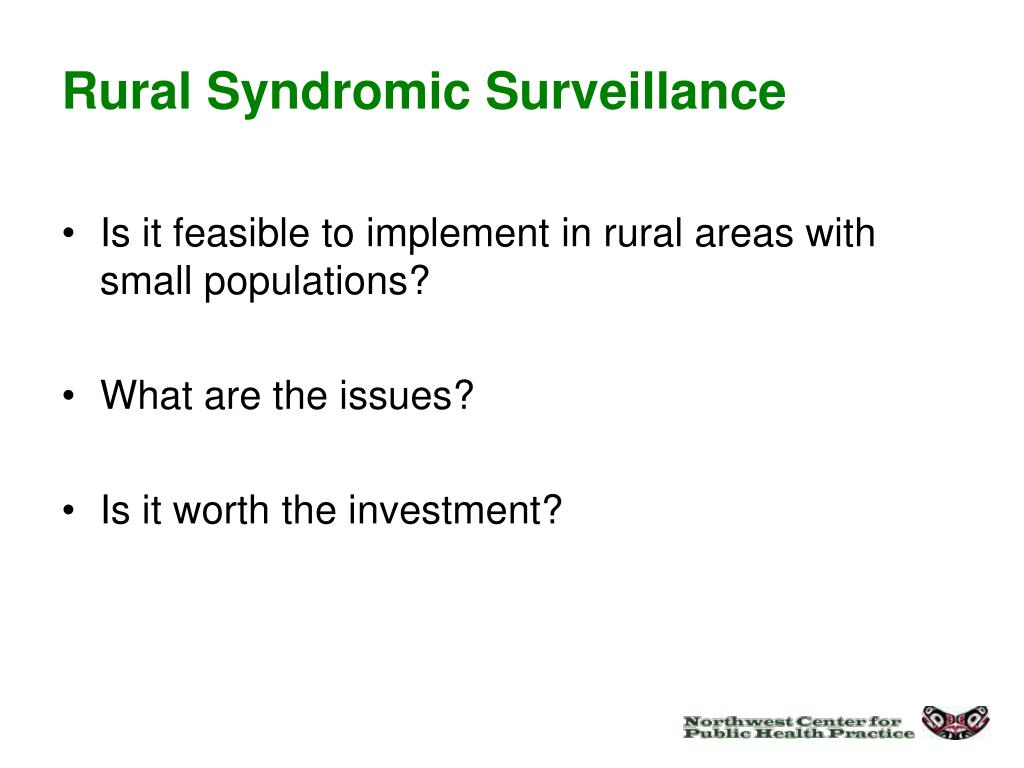 Rural Syndromic Surveillance

• Is it feasible to implement in rural areas with small populations?

• What are the issues?

• Is it worth the investment?

Northwest Center for Public Health Practice